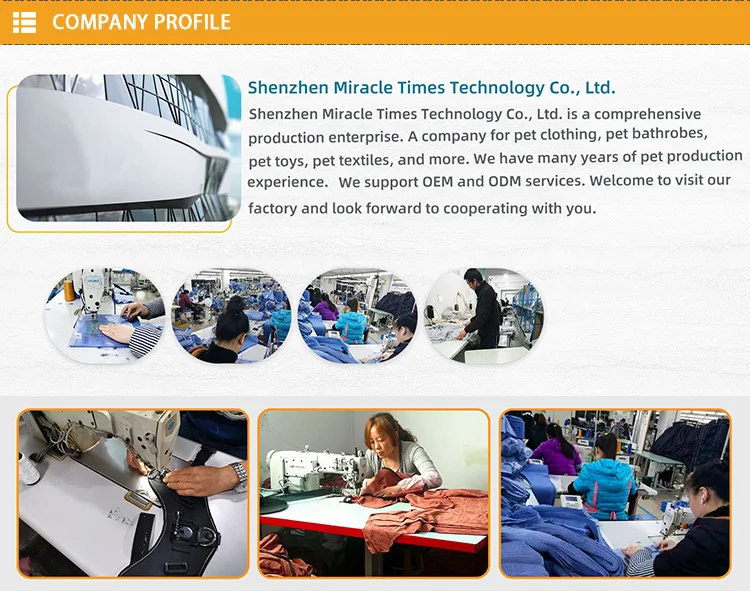 COMPANY PROFILE

Shenzhen Miracle Times Technology Co., Ltd.

Shenzhen Miracle Times Technology Co., Ltd. is a comprehensive production enterprise. A company for pet clothing, pet bathrobes, pet toys, pet textiles, and more. We have many years of pet production experience. We support OEM and ODM services. Welcome to visit our factory and look forward to cooperating with you.